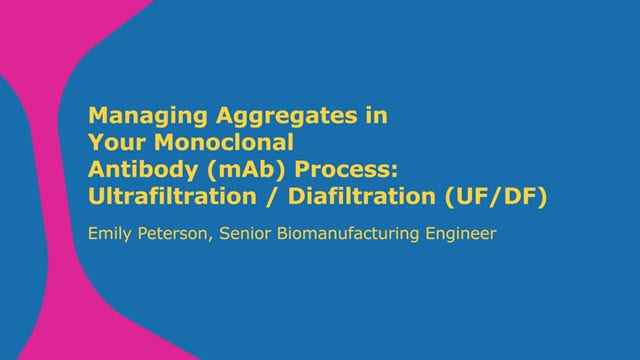 Managing Aggregates in Your Monoclonal Antibody (mAb) Process: Ultrafiltration / Diafiltration (UF/DF)

Emily Peterson, Senior Biomanufacturing Engineer